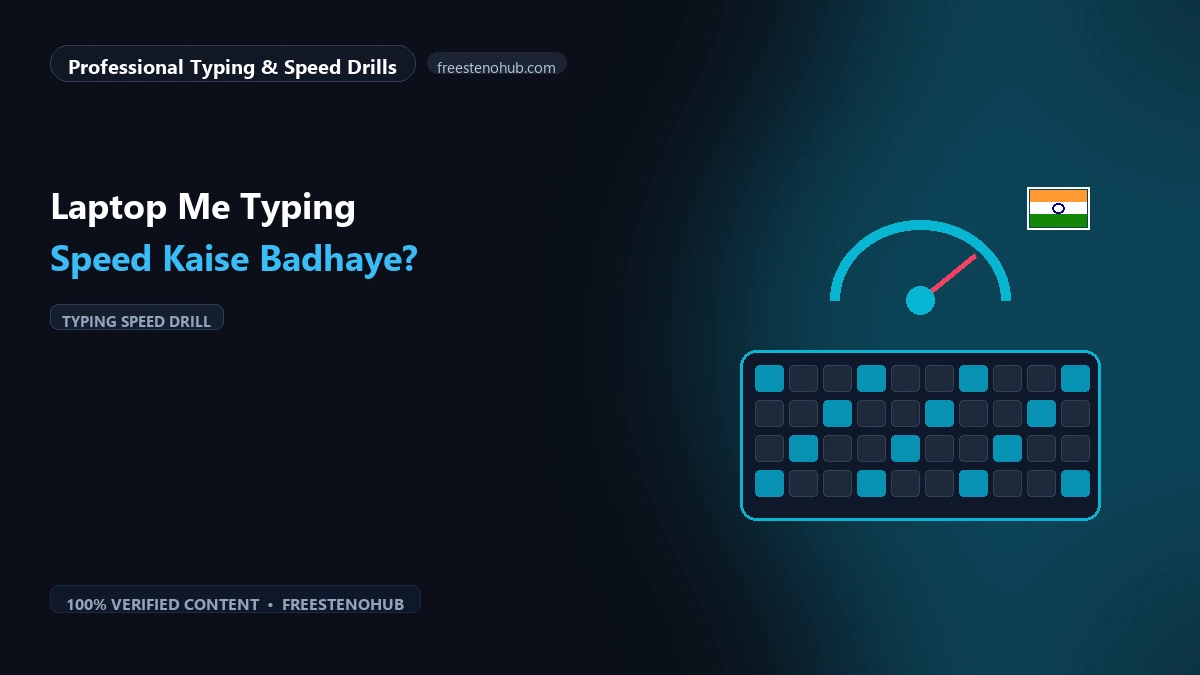 Professional Typing & Speed Drills

freestenohub.com

Laptop Me Typing
Speed Kaise Badhaye?

TYPING SPEED DRILL

100% VERIFIED CONTENT • FREESTENOHUB